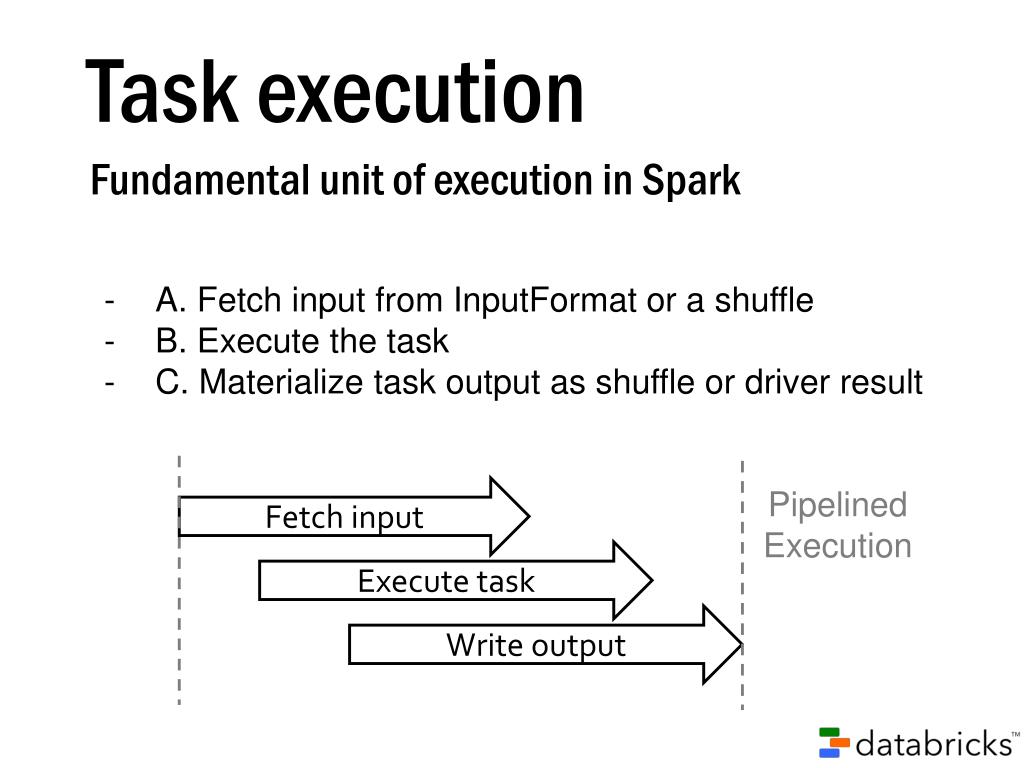 Task execution

Fundamental unit of execution in Spark

- A. Fetch input from InputFormat or a shuffle
- B. Execute the task
- C. Materialize task output as shuffle or driver result

Fetch input

Execute task

Write output

Pipelined Execution

databricks™